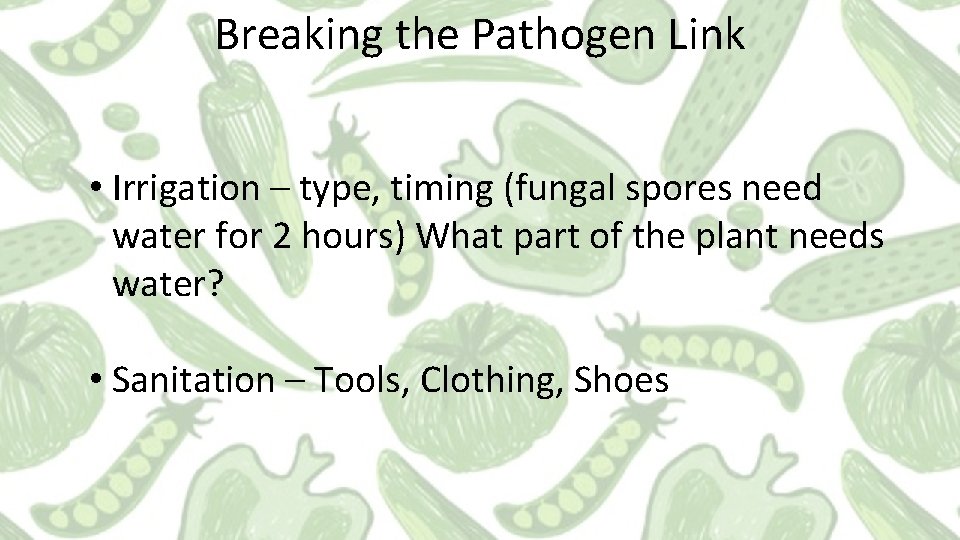 Breaking the Pathogen Link

• Irrigation – type, timing (fungal spores need water for 2 hours) What part of the plant needs water?

• Sanitation – Tools, Clothing, Shoes